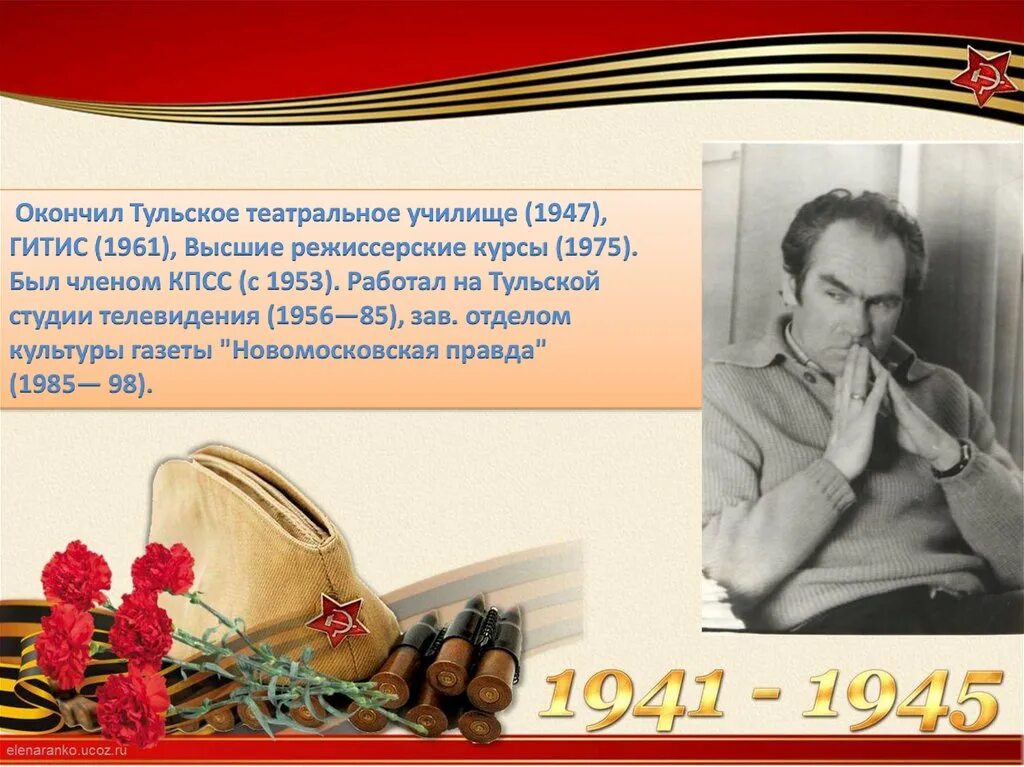 Окончил Тульское театральное училище (1947), ГИТИС (1961), Высшие режиссерские курсы (1975). Был членом КПСС (с 1953). Работал на Тульской студии телевидения (1956—85), зав. отделом культуры газеты "Новомосковская правда" (1985— 98).

1941 - 1945

elenaranko.ucoz.ru